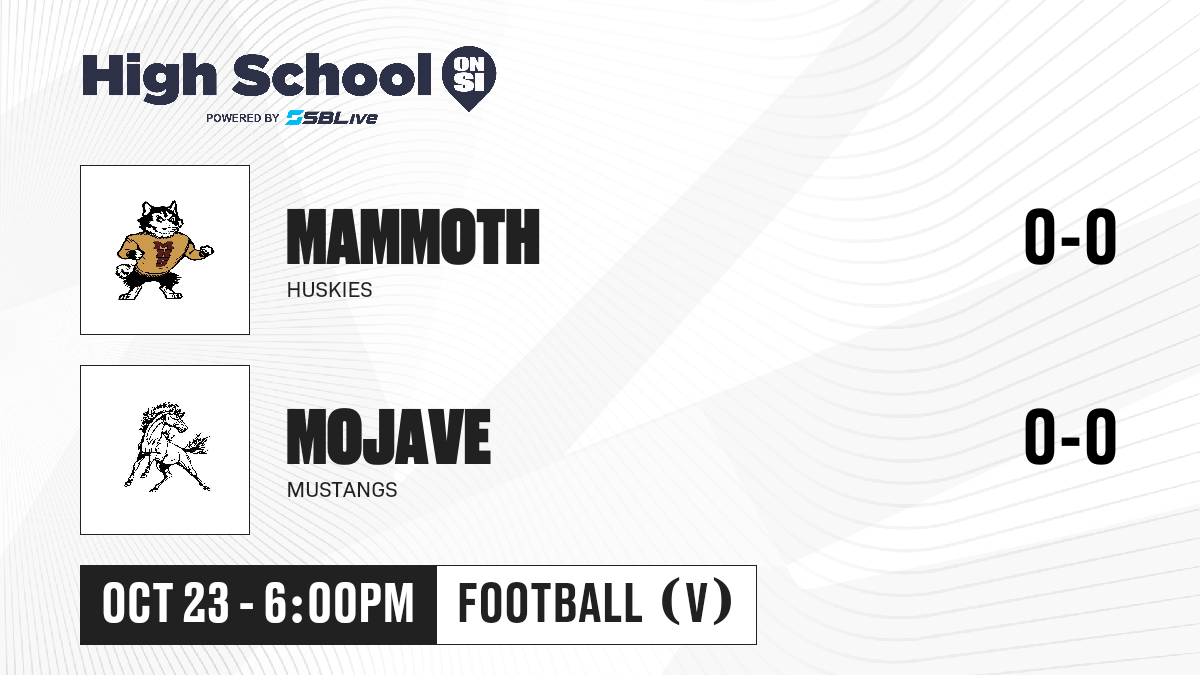 High School ON SI
POWERED BY SBLive

MAMMOTH
HUSKIES
0-0

MOJAVE
MUSTANGS
0-0

OCT 23 - 6:00PM
FOOTBALL (V)